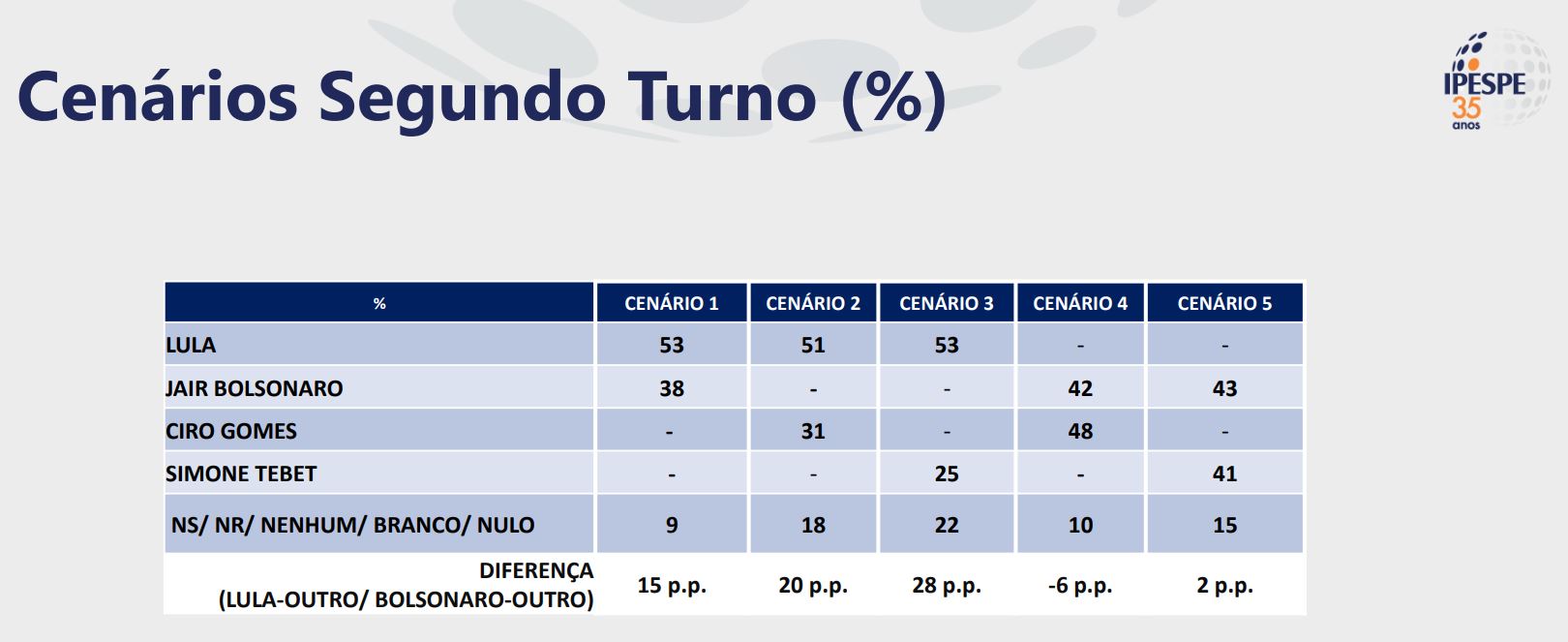 Cenários Segundo Turno (%)

IPESPE 35 anos

| % | CENÁRIO 1 | CENÁRIO 2 | CENÁRIO 3 | CENÁRIO 4 | CENÁRIO 5 |
|---|---|---|---|---|---|
| LULA | 53 | 51 | 53 | - | - |
| JAIR BOLSONARO | 38 | - | - | 42 | 43 |
| CIRO GOMES | - | 31 | - | 48 | - |
| SIMONE TEBET | - | - | 25 | - | 41 |
| NS/ NR/ NENHUM/ BRANCO/ NULO | 9 | 18 | 22 | 10 | 15 |
| DIFERENÇA (LULA-OUTRO/ BOLSONARO-OUTRO) | 15 p.p. | 20 p.p. | 28 p.p. | -6 p.p. | 2 p.p. |